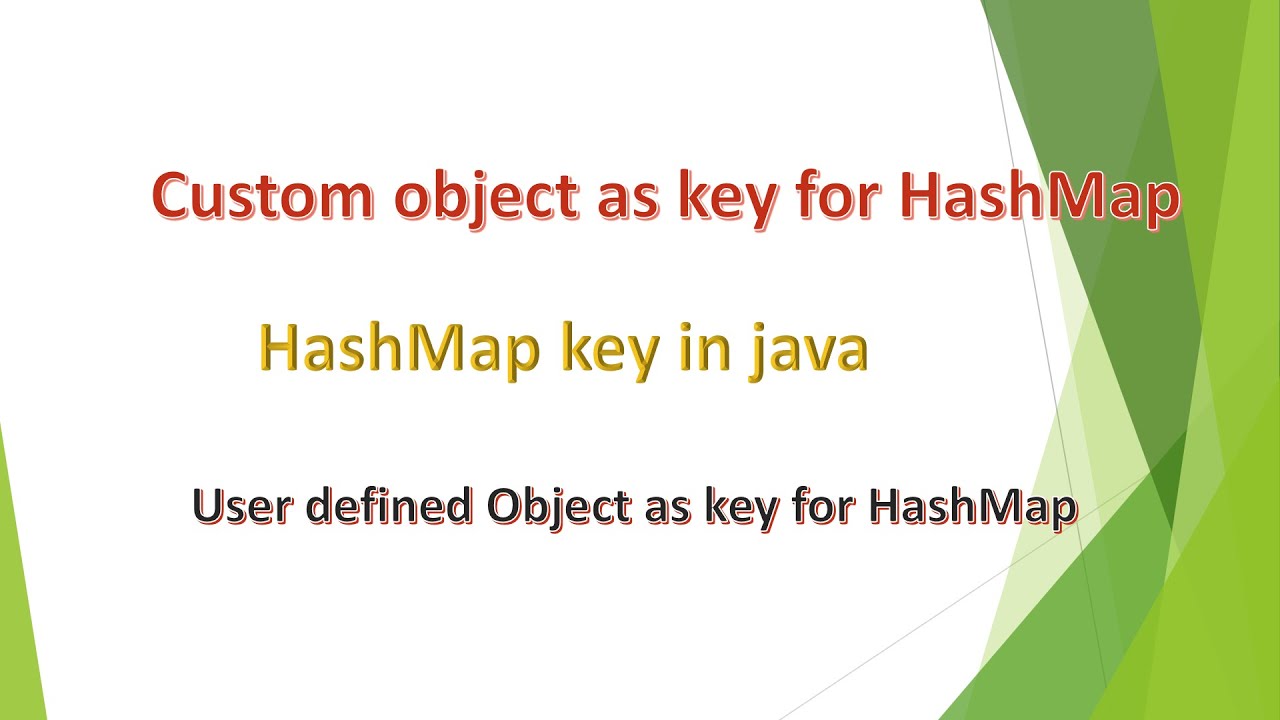 Custom object as key for HashMap

HashMap key in java

User defined Object as key for HashMap